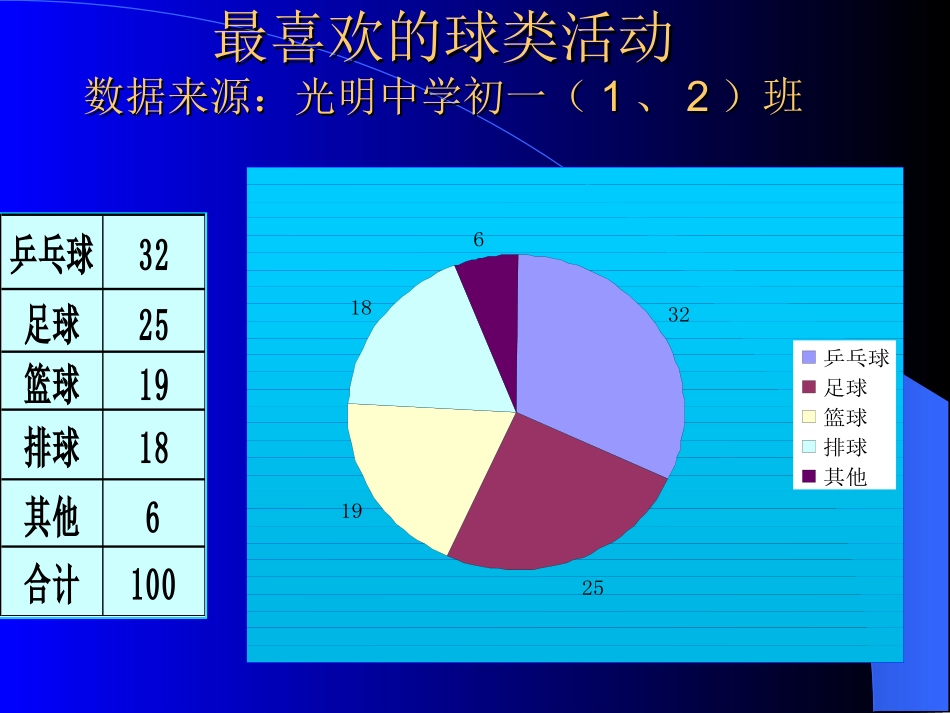 最喜欢的球类活动
数据来源：光明中学初一（1、2）班

| 乒乓球 | 32 |
|---|---|
| 足球 | 25 |
| 篮球 | 19 |
| 排球 | 18 |
| 其他 | 6 |
| 合计 | 100 |

6
18
32
19
25

乒乓球
足球
篮球
排球
其他